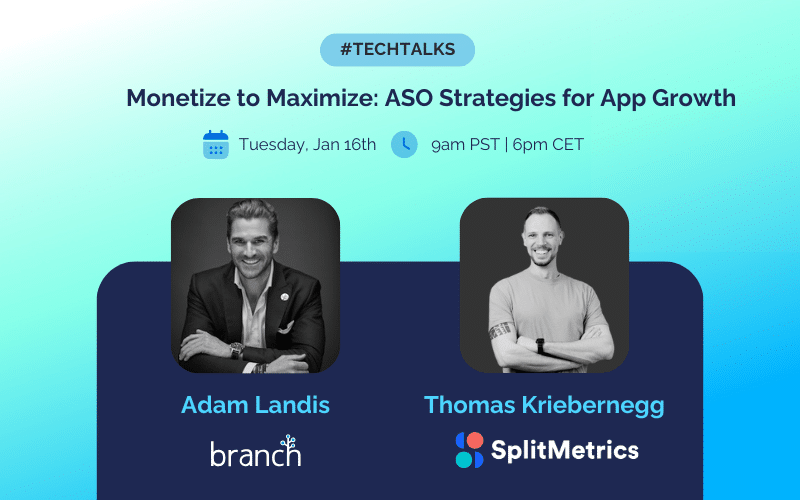 #TECHTALKS

Monetize to Maximize: ASO Strategies for App Growth

Tuesday, Jan 16th

9am PST | 6pm CET

Adam Landis

branch

Thomas Kriebernegg

SplitMetrics